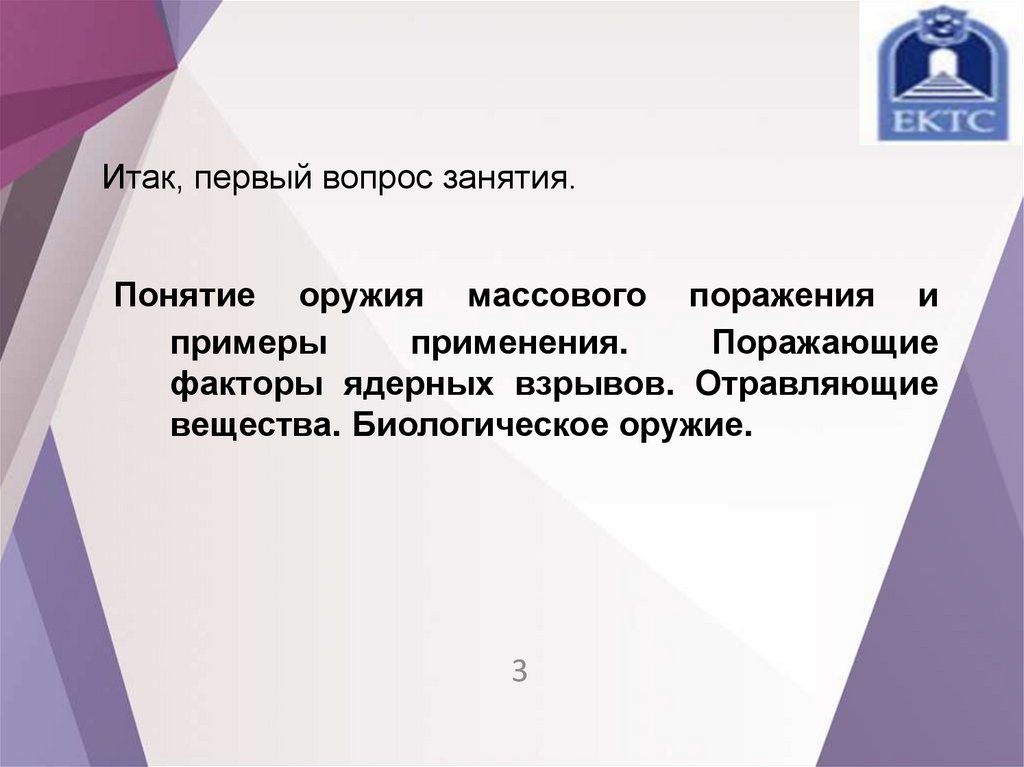 ЕКТС

Итак, первый вопрос занятия.

Понятие оружия массового поражения и примеры применения. Поражающие факторы ядерных взрывов. Отравляющие вещества. Биологическое оружие.

3